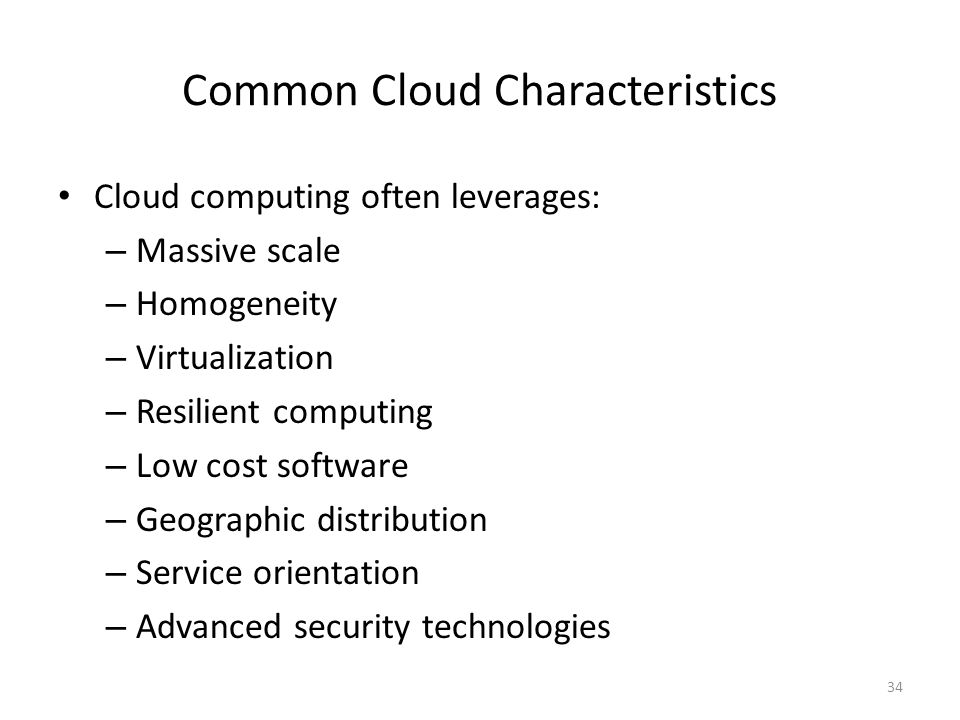 Common Cloud Characteristics

• Cloud computing often leverages:
– Massive scale
– Homogeneity
– Virtualization
– Resilient computing
– Low cost software
– Geographic distribution
– Service orientation
– Advanced security technologies

34